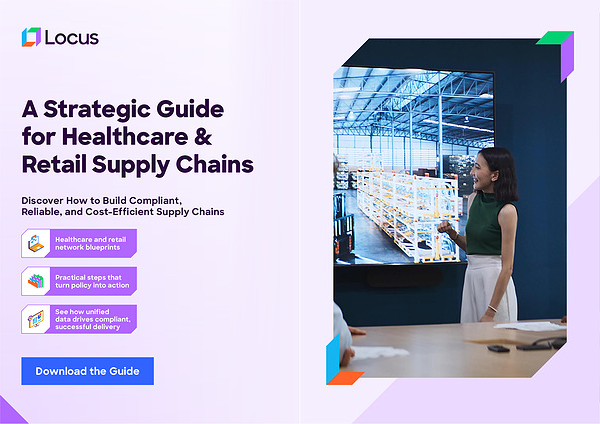 Locus

A Strategic Guide for Healthcare & Retail Supply Chains

Discover How to Build Compliant, Reliable, and Cost-Efficient Supply Chains

Healthcare and retail network blueprints

Practical steps that turn policy into action

See how unified data drives compliant, successful delivery

Download the Guide